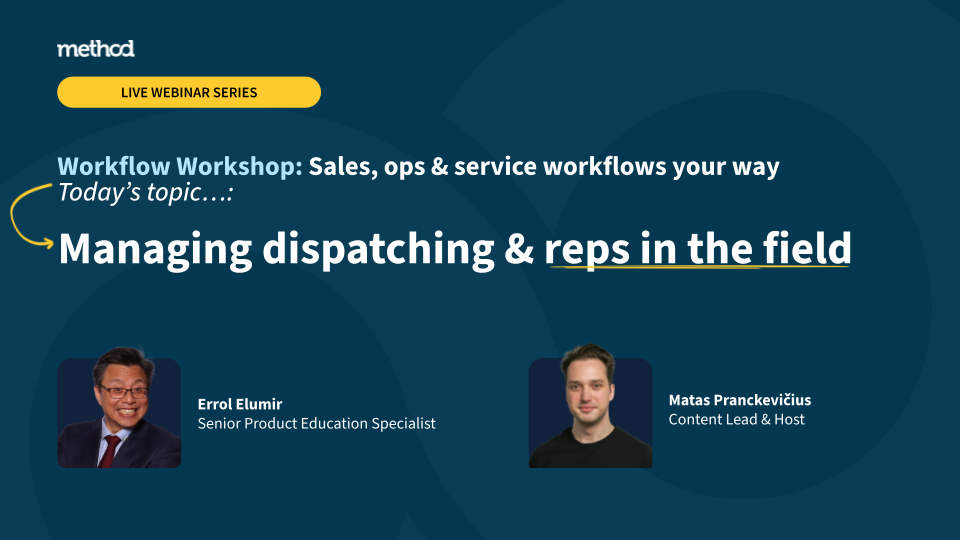 method

LIVE WEBINAR SERIES

Workflow Workshop: Sales, ops & service workflows your way
Today's topic…:

Managing dispatching & reps in the field

Errol Elumir
Senior Product Education Specialist

Matas Pranckevičius
Content Lead & Host